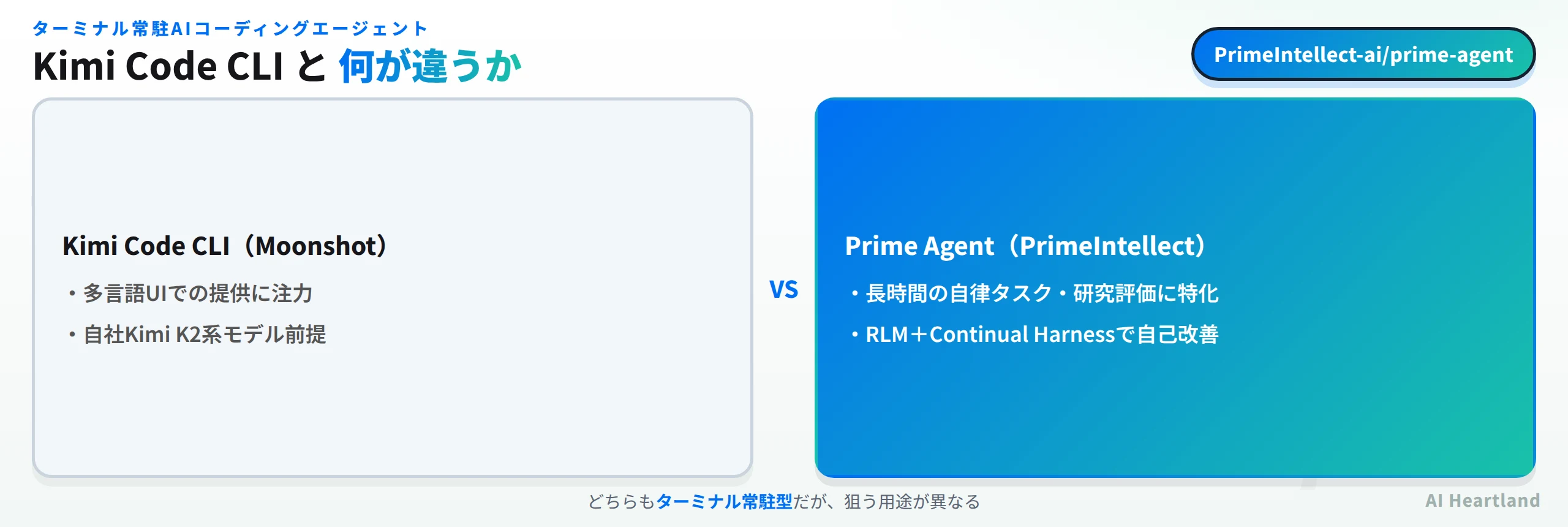 ターミナル常駐AIコーディングエージェント

Kimi Code CLI と 何が違うか

PrimeIntellect-ai/prime-agent

Kimi Code CLI（Moonshot）

・多言語UIでの提供に注力

・自社Kimi K2系モデル前提

VS

Prime Agent（PrimeIntellect）

・長時間の自律タスク・研究評価に特化

・RLM＋Continual Harnessで自己改善

どちらもターミナル常駐型だが、狙う用途が異なる

AI Heartland